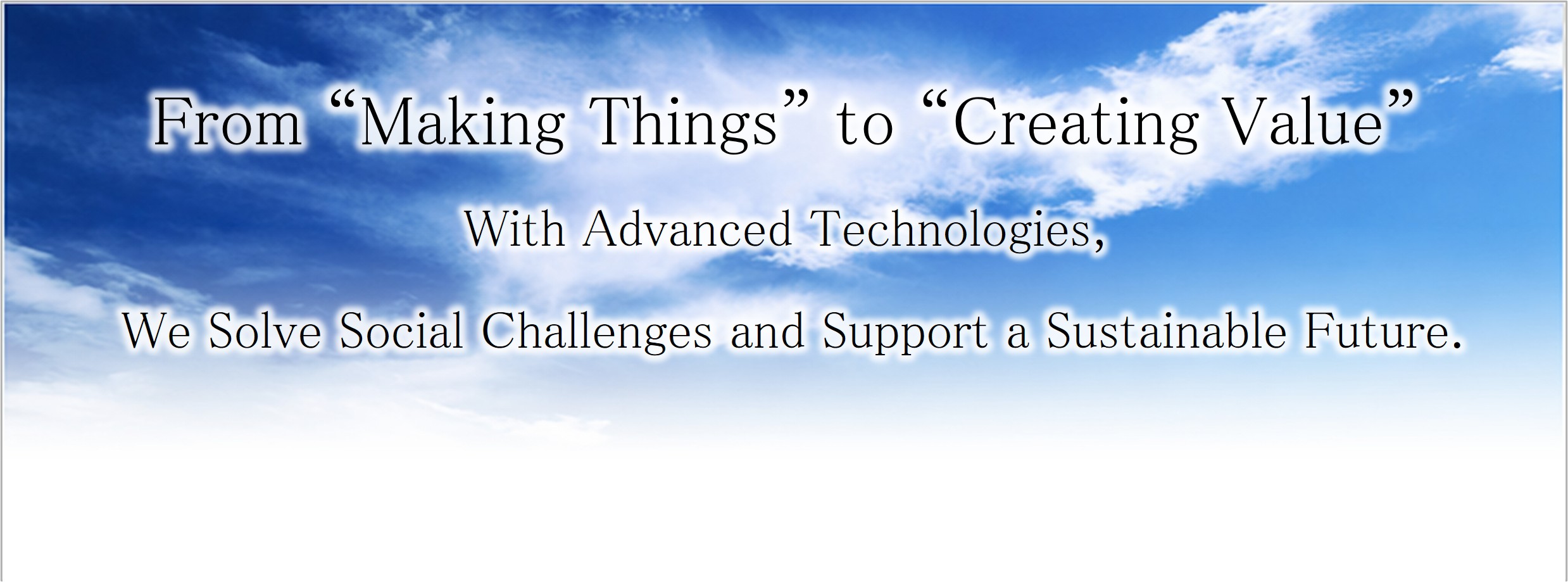 From “Making Things” to “Creating Value”

With Advanced Technologies,

We Solve Social Challenges and Support a Sustainable Future.